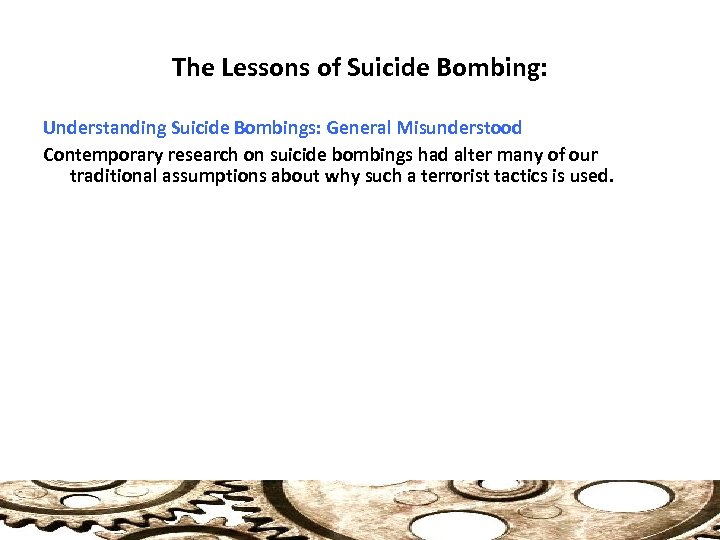 The Lessons of Suicide Bombing:

Understanding Suicide Bombings: General Misunderstood

Contemporary research on suicide bombings had alter many of our traditional assumptions about why such a terrorist tactics is used.